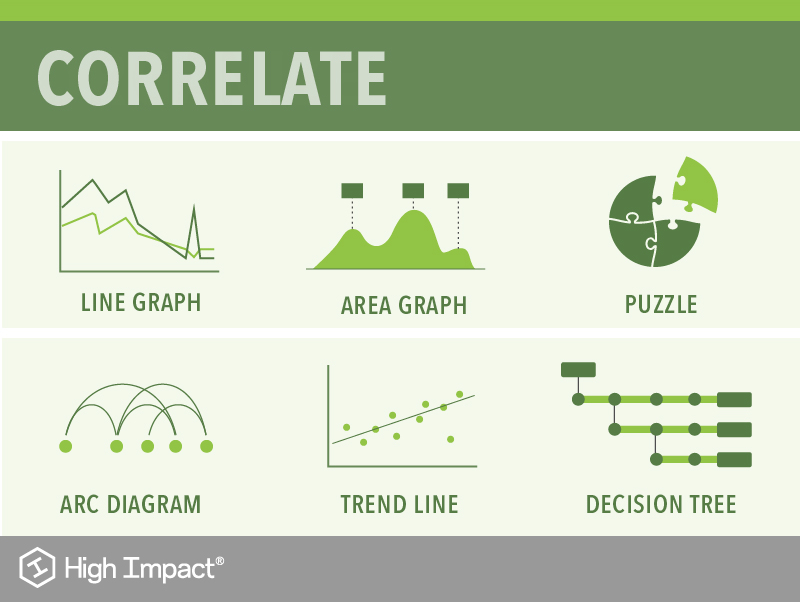 CORRELATE

LINE GRAPH

AREA GRAPH

PUZZLE

ARC DIAGRAM

TREND LINE

DECISION TREE

High Impact®